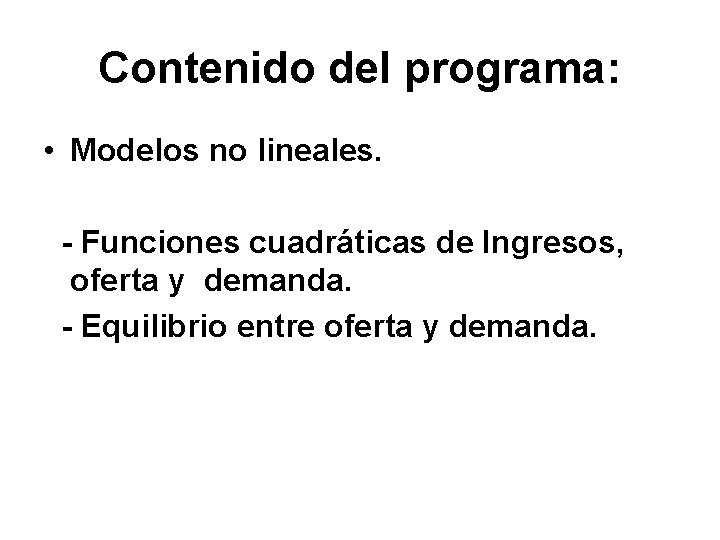 Contenido del programa:

• Modelos no lineales.

- Funciones cuadráticas de Ingresos, oferta y demanda.

- Equilibrio entre oferta y demanda.